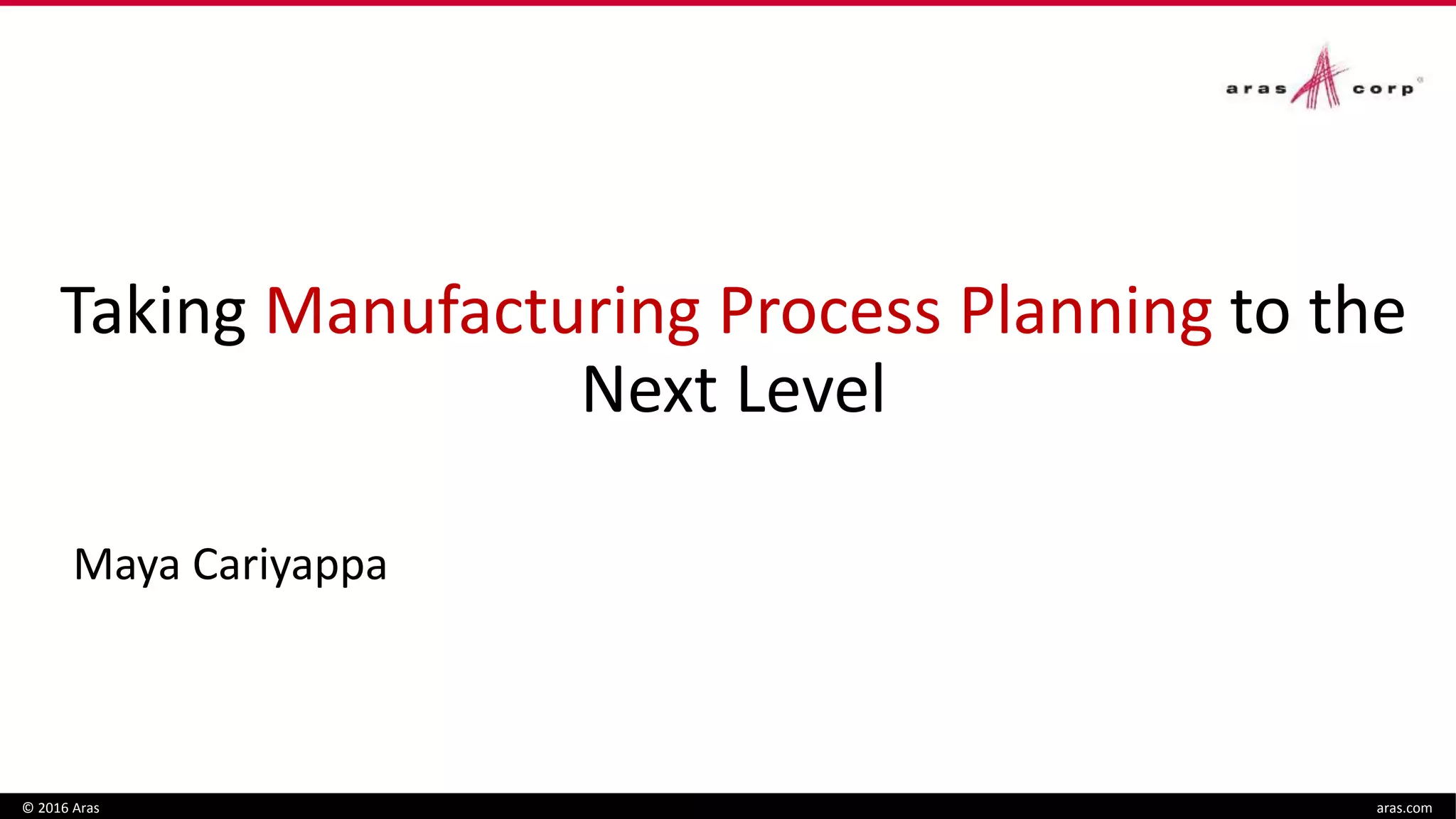 aras corp

Taking Manufacturing Process Planning to the Next Level

Maya Cariyappa

© 2016 Aras

aras.com